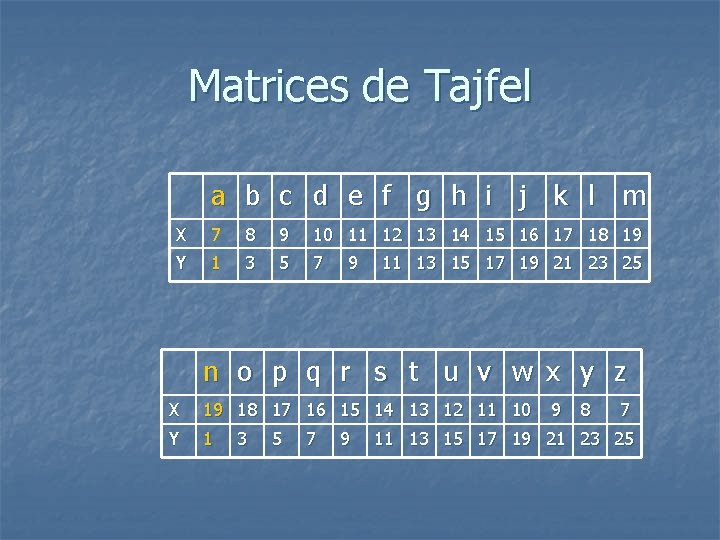 Matrices de Tajfel

|   | a | b | c | d | e | f | g | h | i | j | k | l | m |
|---|---|---|---|---|---|---|---|---|---|---|---|---|---|
| X | 7 | 8 | 9 | 10 | 11 | 12 | 13 | 14 | 15 | 16 | 17 | 18 | 19 |
| Y | 1 | 3 | 5 | 7 | 9 | 11 | 13 | 15 | 17 | 19 | 21 | 23 | 25 |

|   | n | o | p | q | r | s | t | u | v | w | x | y | z |
|---|---|---|---|---|---|---|---|---|---|---|---|---|---|
| X | 19 | 18 | 17 | 16 | 15 | 14 | 13 | 12 | 11 | 10 | 9 | 8 | 7 |
| Y | 1 | 3 | 5 | 7 | 9 | 11 | 13 | 15 | 17 | 19 | 21 | 23 | 25 |